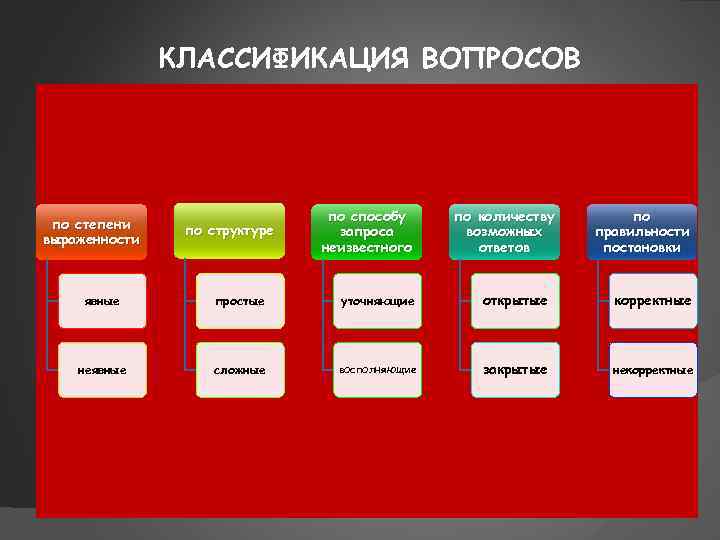 КЛАССИФИКАЦИЯ ВОПРОСОВ

по степени выраженности

явные

неявные

по структуре

простые

сложные

по способу запроса неизвестного

уточняющие

восполняющие

по количеству возможных ответов

открытые

закрытые

по правильности постановки

корректные

некорректные